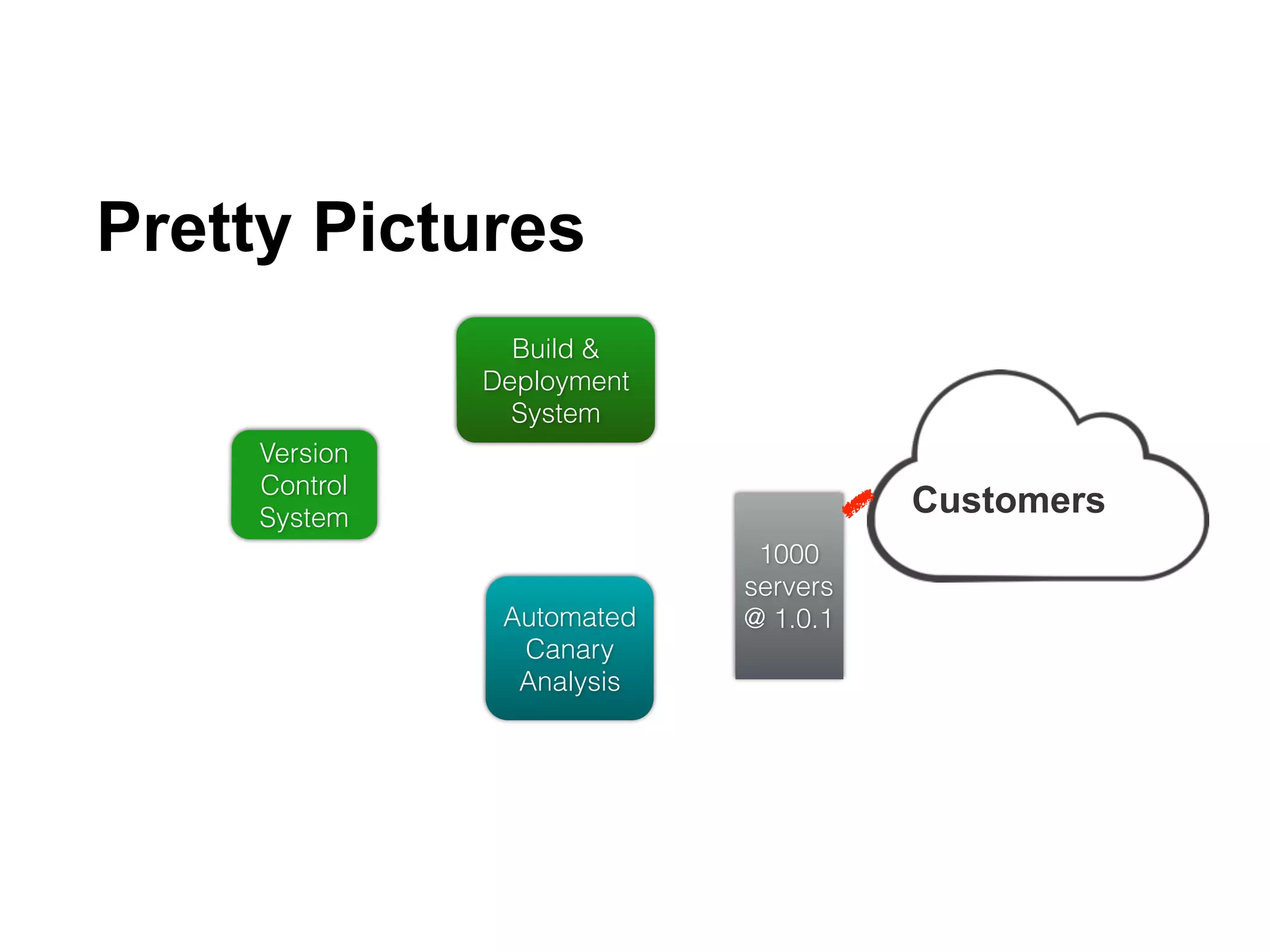 Pretty Pictures

Build & Deployment System

Version Control System

Automated Canary Analysis

1000 servers @ 1.0.1

Customers